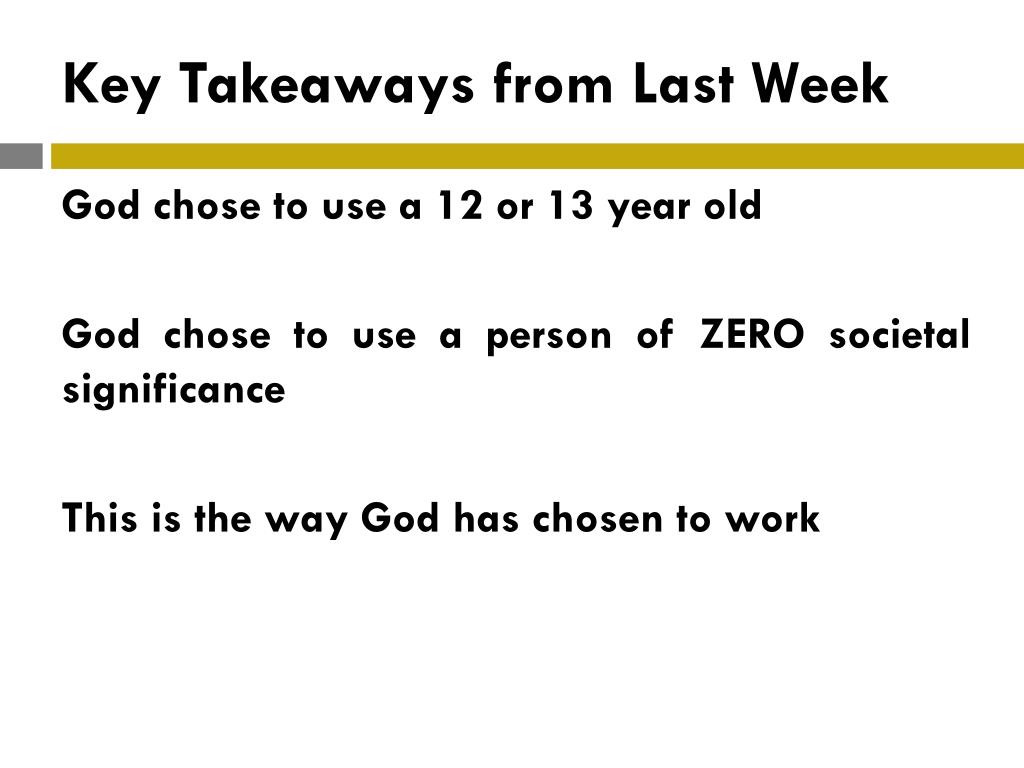 Key Takeaways from Last Week

God chose to use a 12 or 13 year old

God chose to use a person of ZERO societal significance

This is the way God has chosen to work